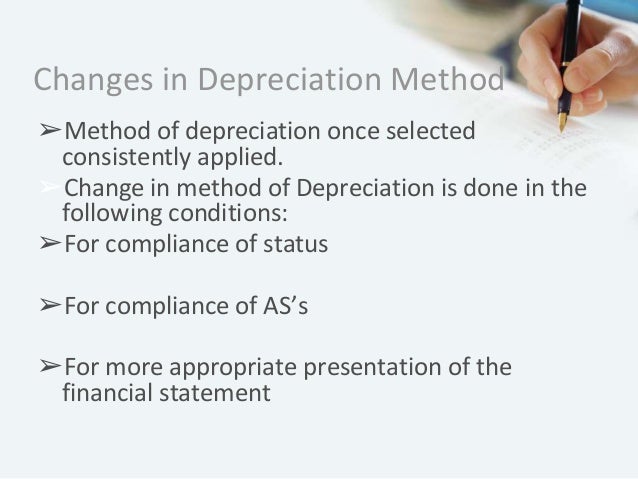 Changes in Depreciation Method

➢Method of depreciation once selected consistently applied.

➢Change in method of Depreciation is done in the following conditions:

➢For compliance of status

➢For compliance of AS's

➢For more appropriate presentation of the financial statement